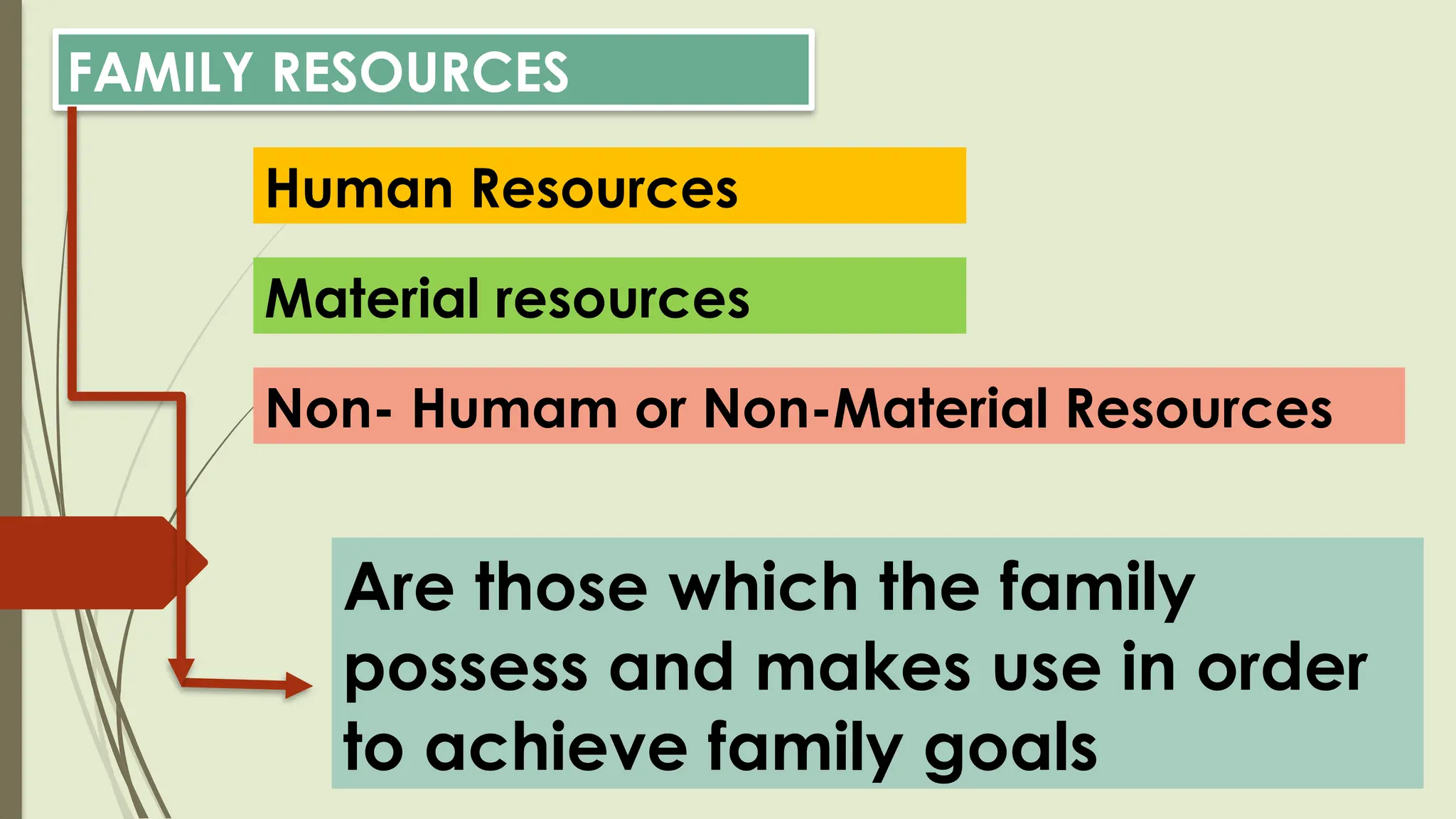 FAMILY RESOURCES

Human Resources

Material resources

Non- Humam or Non-Material Resources

Are those which the family possess and makes use in order to achieve family goals